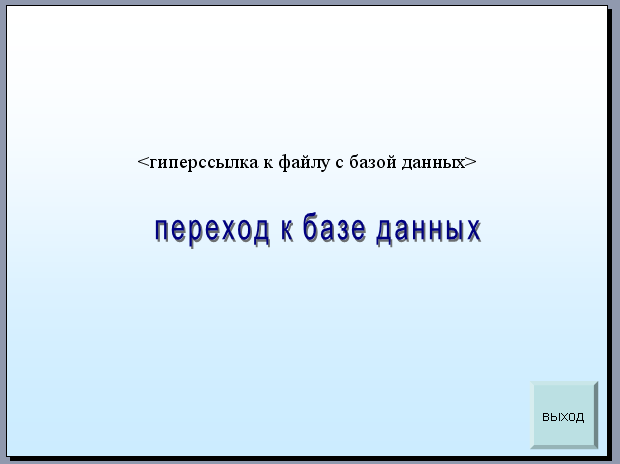 <гиперссылка к файлу с базой данных>

переход к базе данных

выход